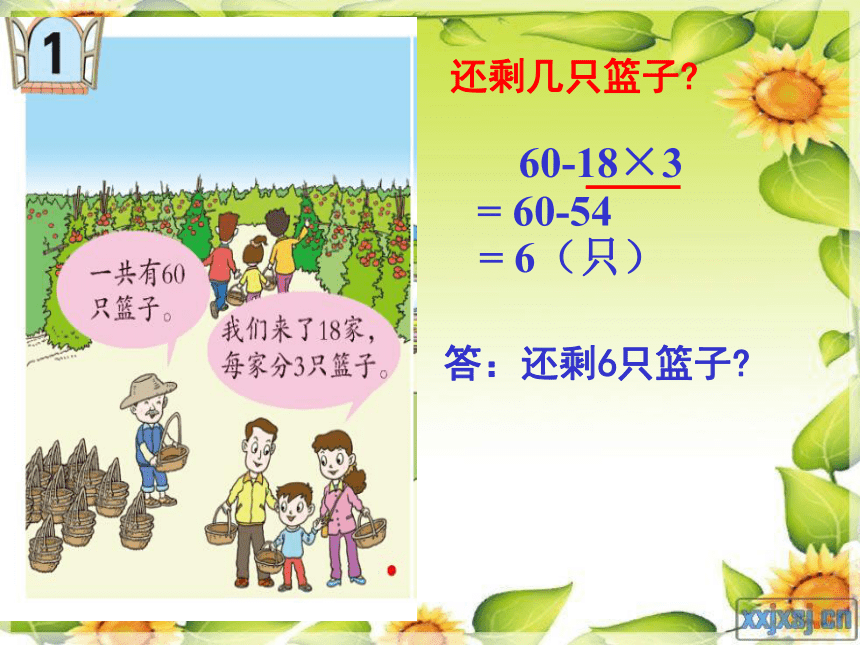 1

一共有60只篮子。

我们来了18家，每家分3只篮子。

还剩几只篮子?

$60-18\times3$
$=60-54$
$=6$（只）

答：还剩6只篮子?

xxjxsj.cn